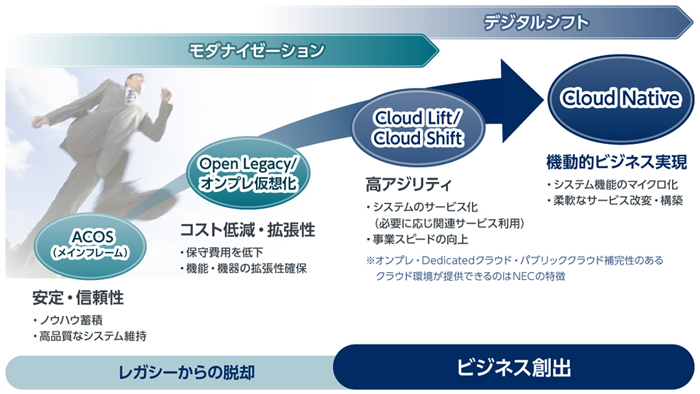 デジタルシフト

モダナイゼーション

ACOS
（メインフレーム）

安定・信頼性
・ノウハウ蓄積
・高品質なシステム維持

Open Legacy/
オンプレ仮想化

コスト低減・拡張性
・保守費用を低下
・機能・機器の拡張性確保

Cloud Lift/
Cloud Shift

高アジリティ
・システムのサービス化
（必要に応じ関連サービス利用）
・事業スピードの向上

※オンプレ・Dedicatedクラウド・パブリッククラウド補完性のあるクラウド環境が提供できるのはNECの特徴

Cloud Native

機動的ビジネス実現
・システム機能のマイクロ化
・柔軟なサービス改変・構築

レガシーからの脱却

ビジネス創出